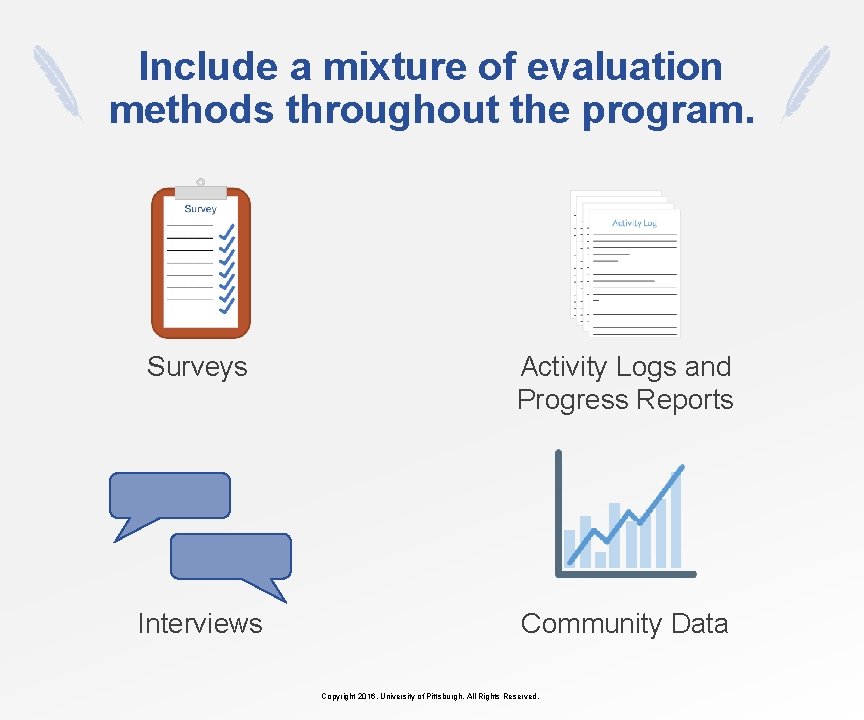 Include a mixture of evaluation methods throughout the program.

Survey

Surveys

Activity Log

Activity Logs and Progress Reports

Interviews

Community Data

Copyright 2016. University of Pittsburgh. All Rights Reserved.